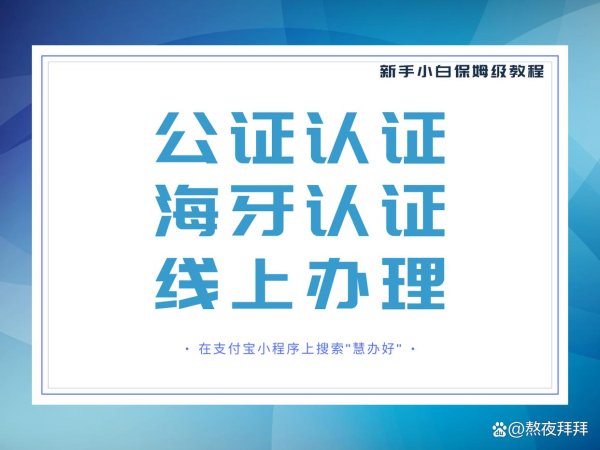 新手小白保姆级教程

公证认证
海牙认证
线上办理

· 在支付宝小程序上搜索"慧办好" ·

@熬夜拜拜